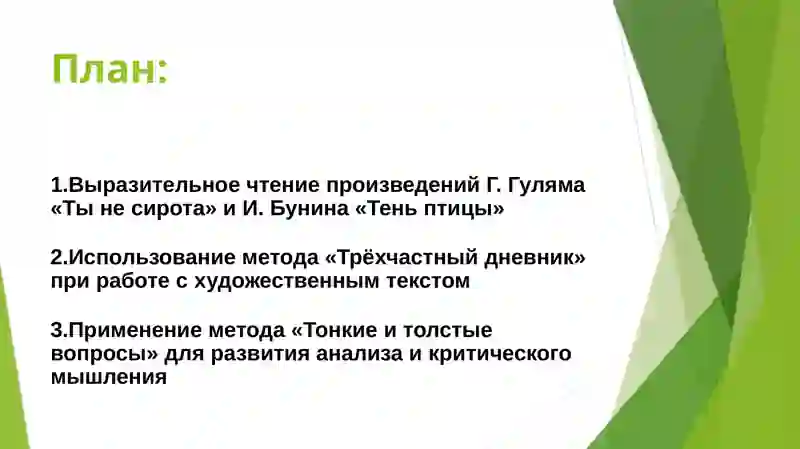 План:

1.Выразительное чтение произведений Г. Гуляма «Ты не сирота» и И. Бунина «Тень птицы»

2.Использование метода «Трёхчастный дневник» при работе с художественным текстом

3.Применение метода «Тонкие и толстые вопросы» для развития анализа и критического мышления